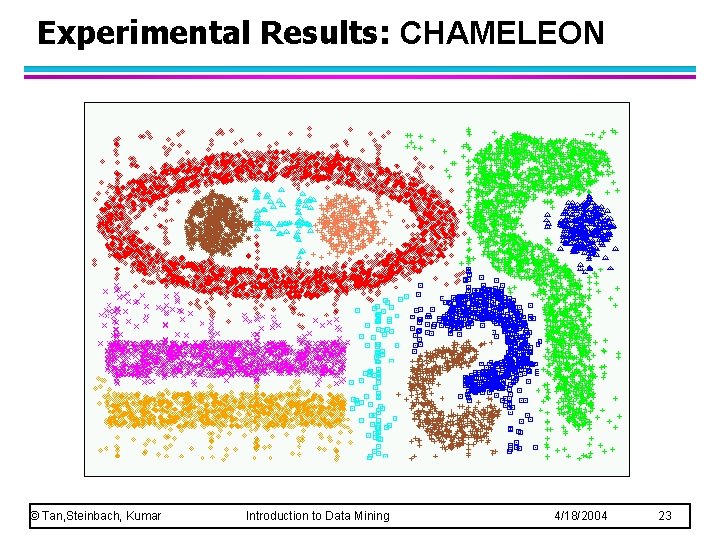 Experimental Results: CHAMELEON

© Tan,Steinbach, Kumar Introduction to Data Mining 4/18/2004 23